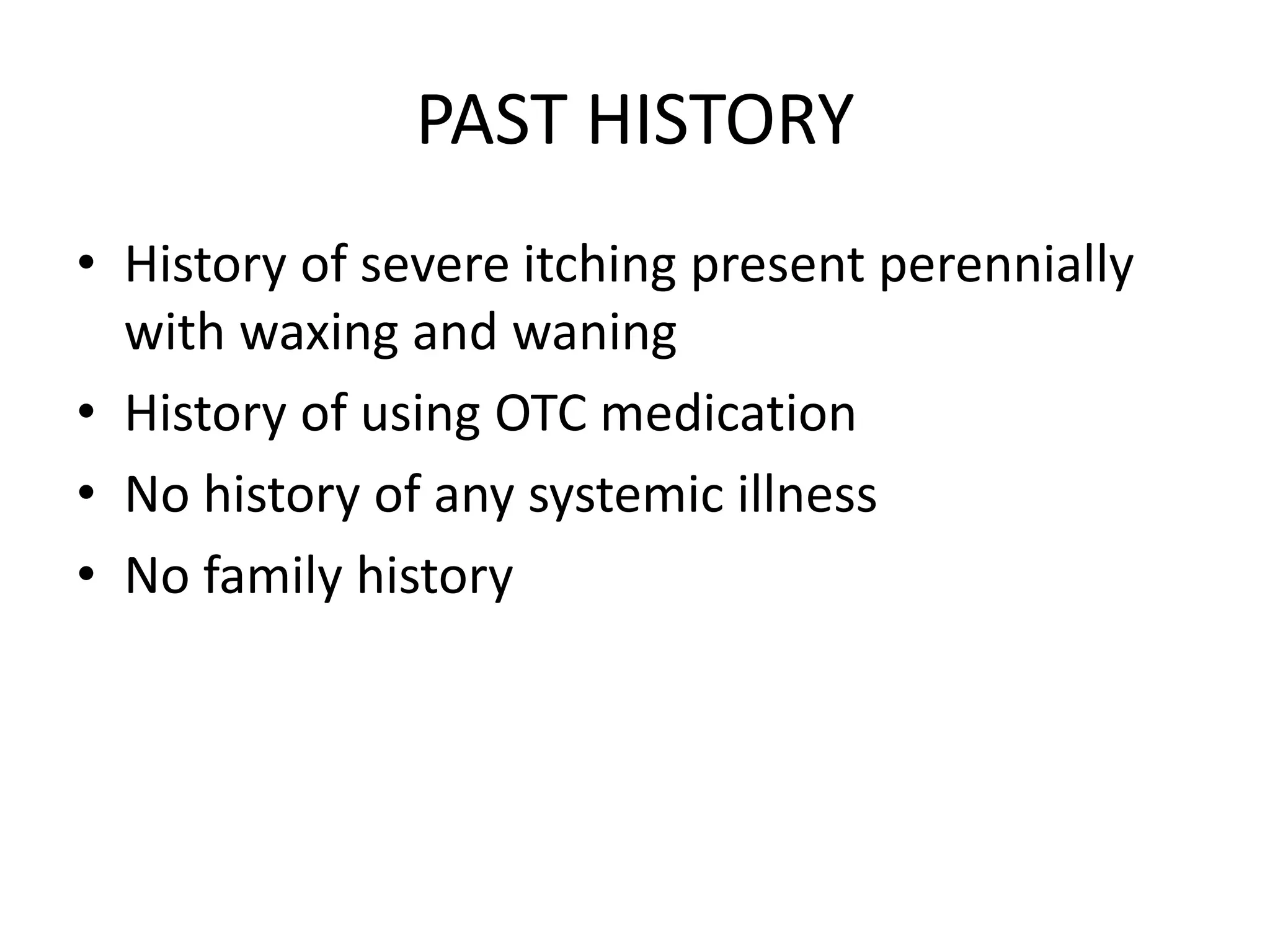 PAST HISTORY

• History of severe itching present perennially with waxing and waning
• History of using OTC medication
• No history of any systemic illness
• No family history